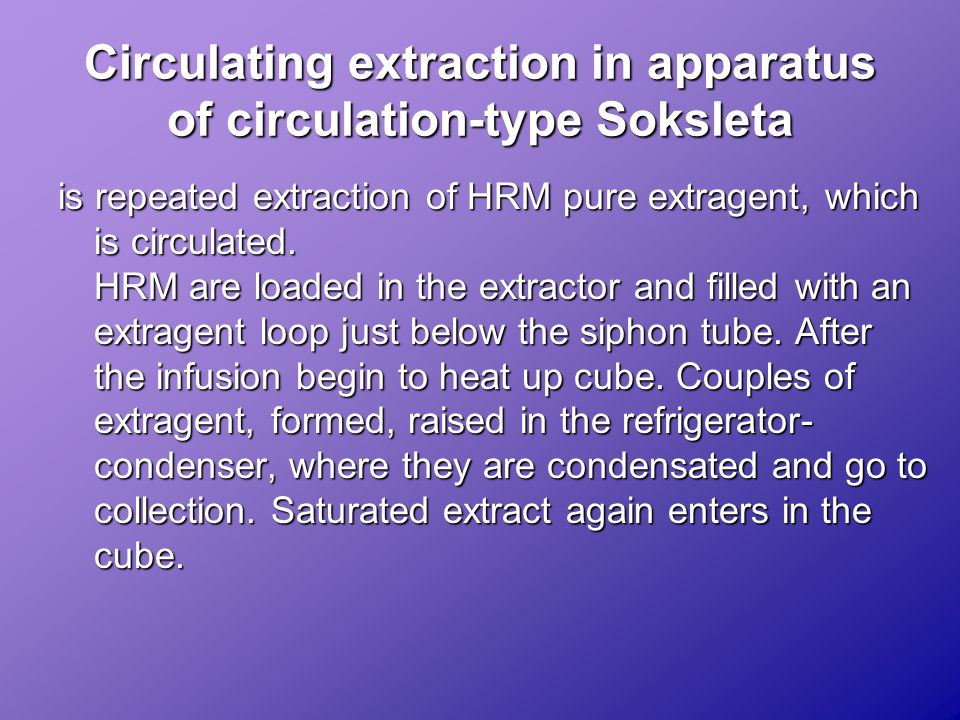 Circulating extraction in apparatus of circulation-type Soksleta

is repeated extraction of HRM pure extragent, which is circulated.
HRM are loaded in the extractor and filled with an extragent loop just below the siphon tube. After the infusion begin to heat up cube. Couples of extragent, formed, raised in the refrigerator-condenser, where they are condensated and go to collection. Saturated extract again enters in the cube.